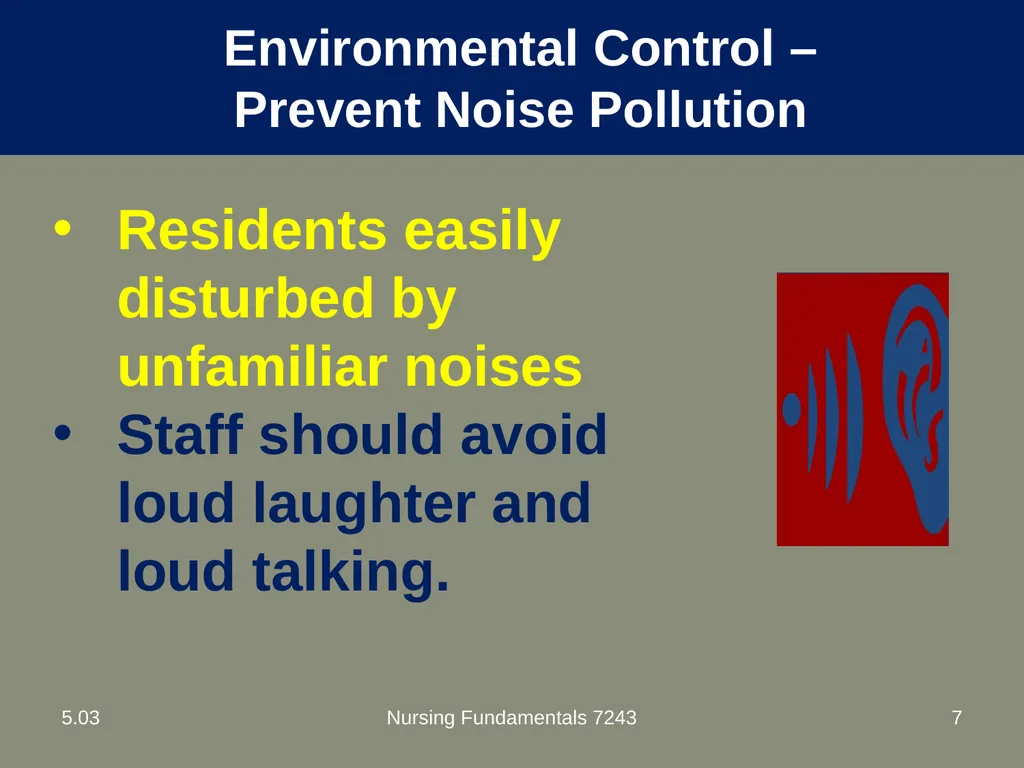 Environmental Control – Prevent Noise Pollution

• Residents easily disturbed by unfamiliar noises
• Staff should avoid loud laughter and loud talking.

5.03

Nursing Fundamentals 7243

7